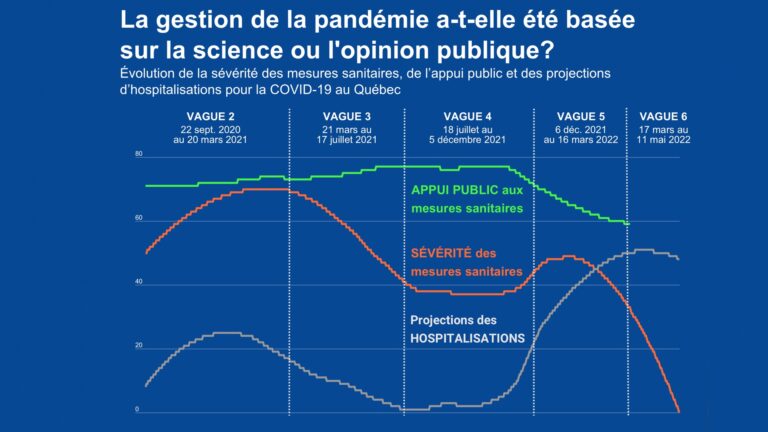 La gestion de la pandémie a-t-elle été basée sur la science ou l'opinion publique?

Évolution de la sévérité des mesures sanitaires, de l'appui public et des projections d'hospitalisations pour la COVID-19 au Québec

VAGUE 2
22 sept. 2020 au 20 mars 2021

VAGUE 3
21 mars au 17 juillet 2021

VAGUE 4
18 juillet au 5 décembre 2021

VAGUE 5
6 déc. 2021 au 16 mars 2022

VAGUE 6
17 mars au 11 mai 2022

80
60
40
20
0

APPUI PUBLIC aux mesures sanitaires

SÉVÉRITÉ des mesures sanitaires

Projections des HOSPITALISATIONS